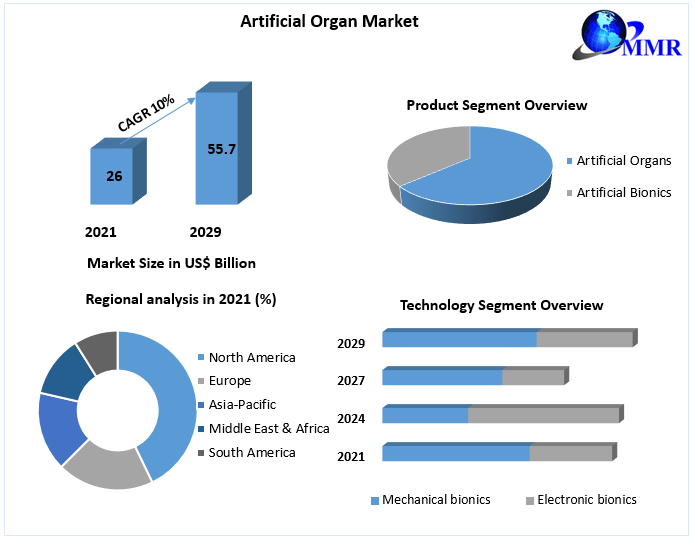 Artificial Organ Market

MMR

CAGR 10%

26

55.7

2021

2029

Market Size in US$ Billion

Product Segment Overview

Artificial Organs

Artificial Bionics

Regional analysis in 2021 (%)

North America

Europe

Asia-Pacific

Middle East & Africa

South America

Technology Segment Overview

2029

2027

2024

2021

Mechanical bionics

Electronic bionics